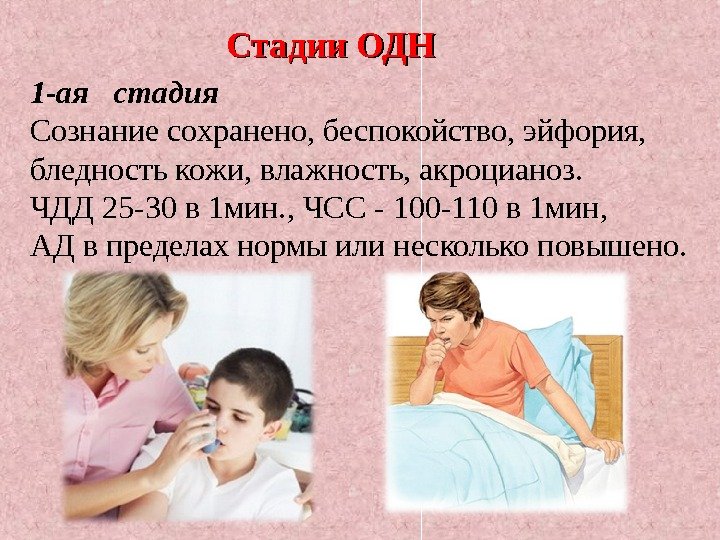 Стадии ОДН

1-ая стадия
Сознание сохранено, беспокойство, эйфория, бледность кожи, влажность, акроцианоз.
ЧДД 25-30 в 1мин., ЧСС - 100-110 в 1мин,
АД в пределах нормы или несколько повышено.